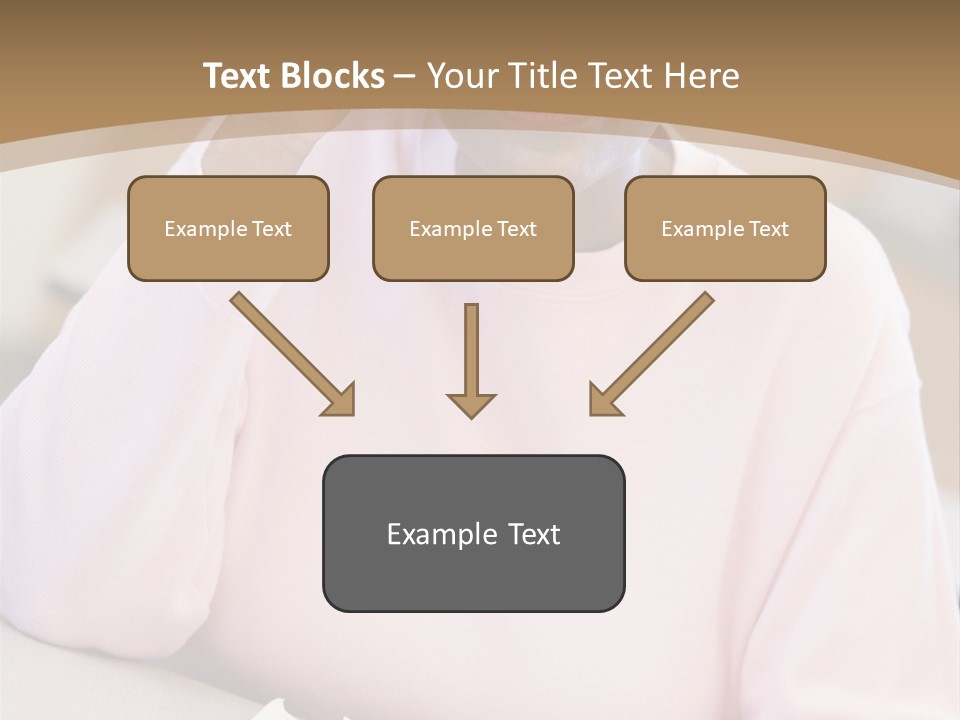 Text Blocks – Your Title Text Here

Example Text

Example Text

Example Text

Example Text